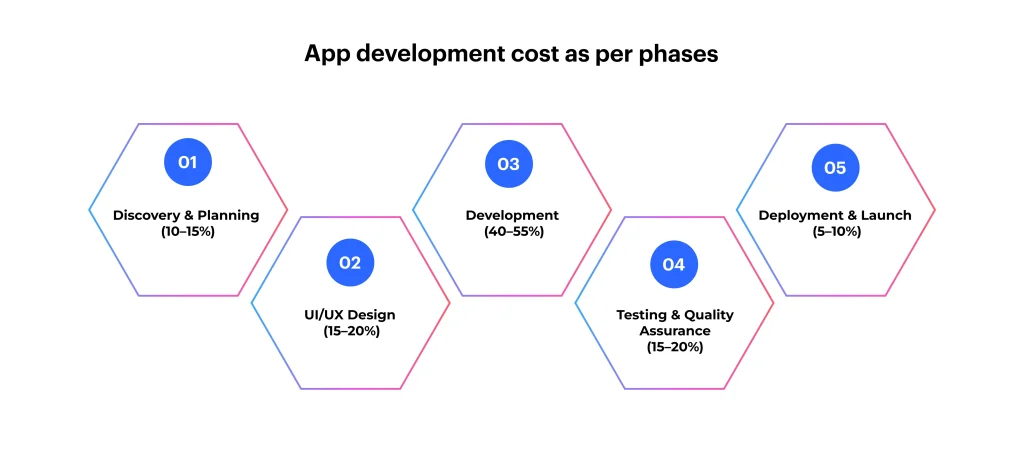 App development cost as per phases

01
Discovery & Planning
(10–15%)

02
UI/UX Design
(15–20%)

03
Development
(40–55%)

04
Testing & Quality Assurance
(15–20%)

05
Deployment & Launch
(5–10%)